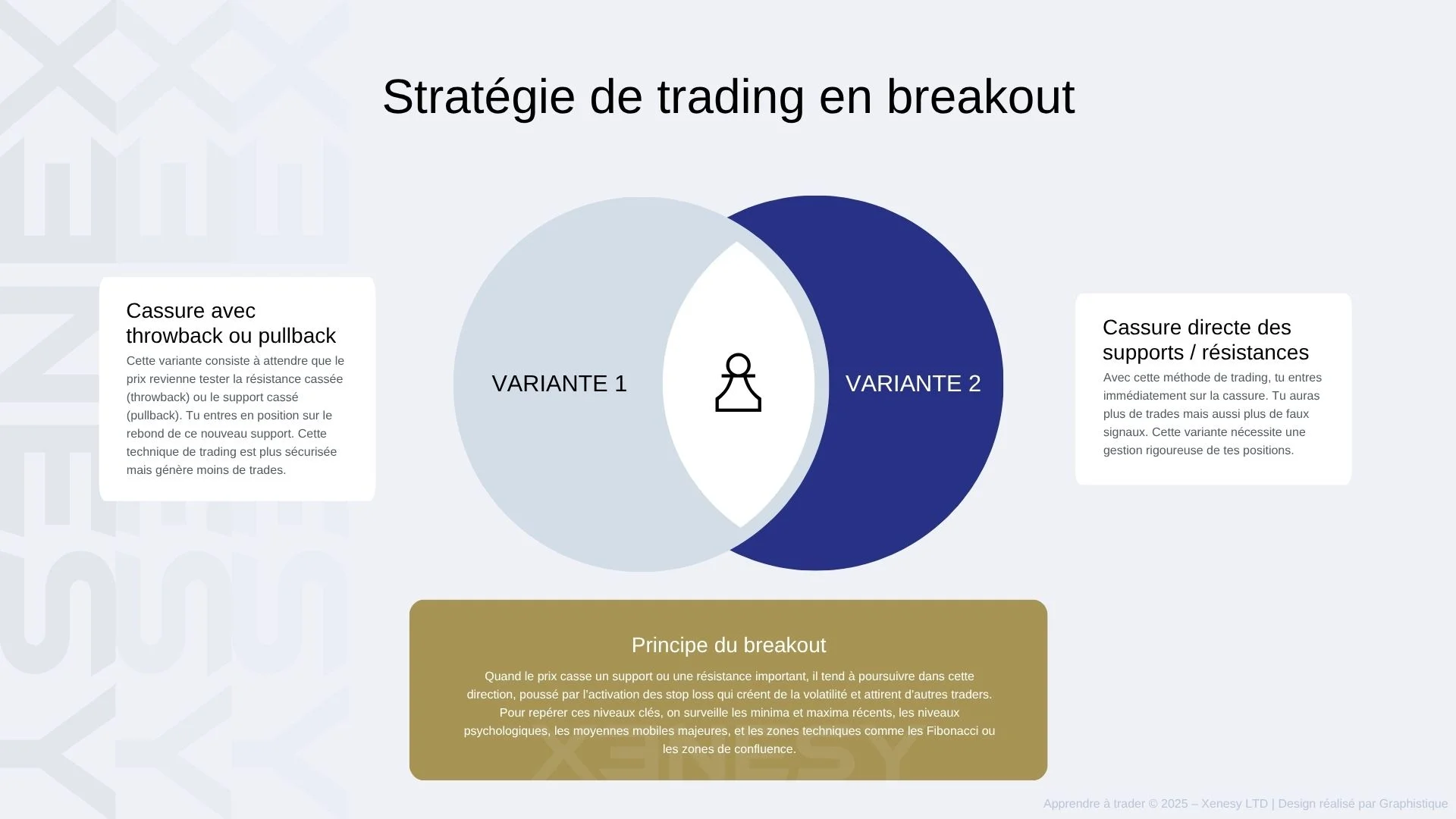 Stratégie de trading en breakout

Cassure avec throwback ou pullback

Cette variante consiste à attendre que le prix revienne tester la résistance cassée (throwback) ou le support cassé (pullback). Tu entres en position sur le rebond de ce nouveau support. Cette technique de trading est plus sécurisée mais génère moins de trades.

VARIANTE 1

VARIANTE 2

Cassure directe des supports / résistances

Avec cette méthode de trading, tu entres immédiatement sur la cassure. Tu auras plus de trades mais aussi plus de faux signaux. Cette variante nécessite une gestion rigoureuse de tes positions.

Principe du breakout

Quand le prix casse un support ou une résistance important, il tend à poursuivre dans cette direction, poussé par l'activation des stop loss qui créent de la volatilité et attirent d'autres traders. Pour repérer ces niveaux clés, on surveille les minima et maxima récents, les niveaux psychologiques, les moyennes mobiles majeures, et les zones techniques comme les Fibonacci ou les zones de confluence.

XENESY

Apprendre à trader © 2025 – Xenesy LTD | Design réalisé par Graphistique